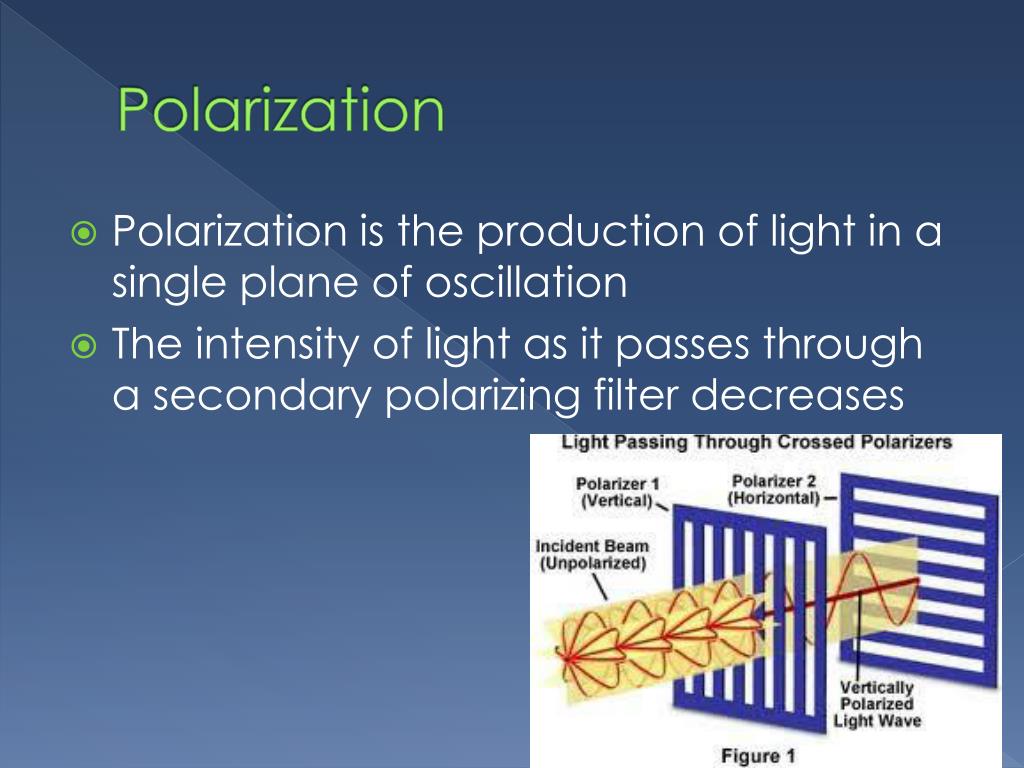 Polarization

Polarization is the production of light in a single plane of oscillation

The intensity of light as it passes through a secondary polarizing filter decreases

Light Passing Through Crossed Polarizers

Polarizer 1 (Vertical)

Polarizer 2 (Horizontal)

Incident Beam (Unpolarized)

Vertically Polarized Light Wave

Figure 1